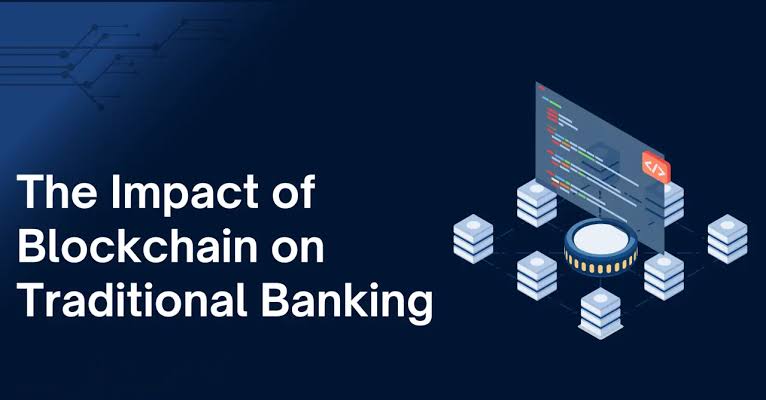 The Impact of Blockchain on Traditional Banking

</>